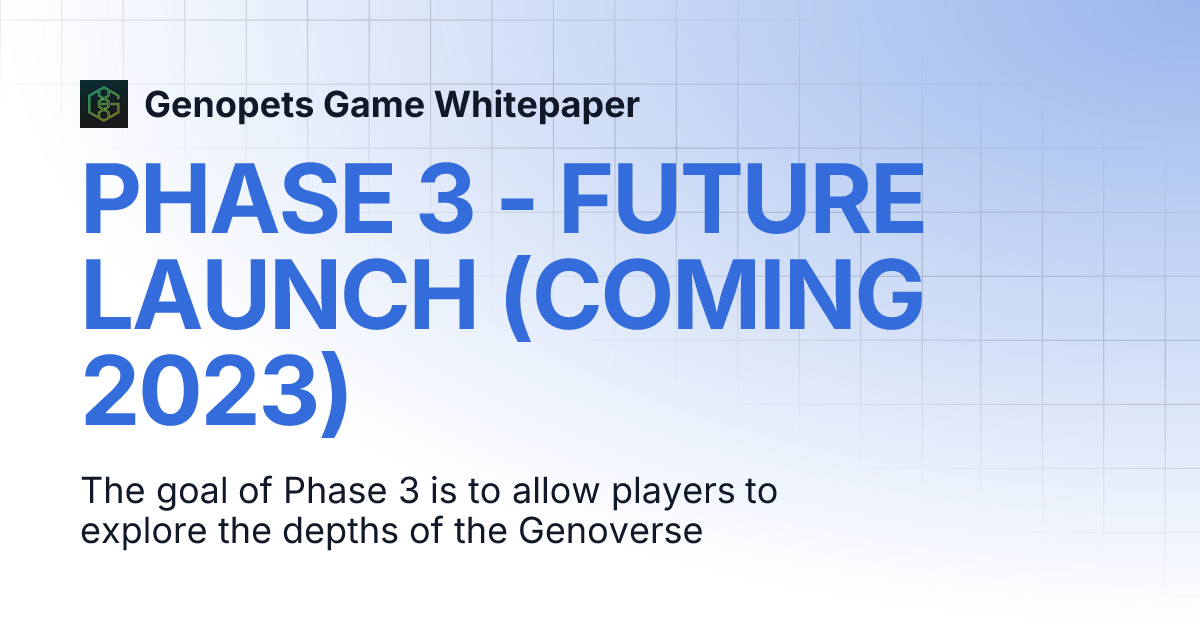 Genopets Game Whitepaper

PHASE 3 - FUTURE LAUNCH (COMING 2023)

The goal of Phase 3 is to allow players to explore the depths of the Genoverse